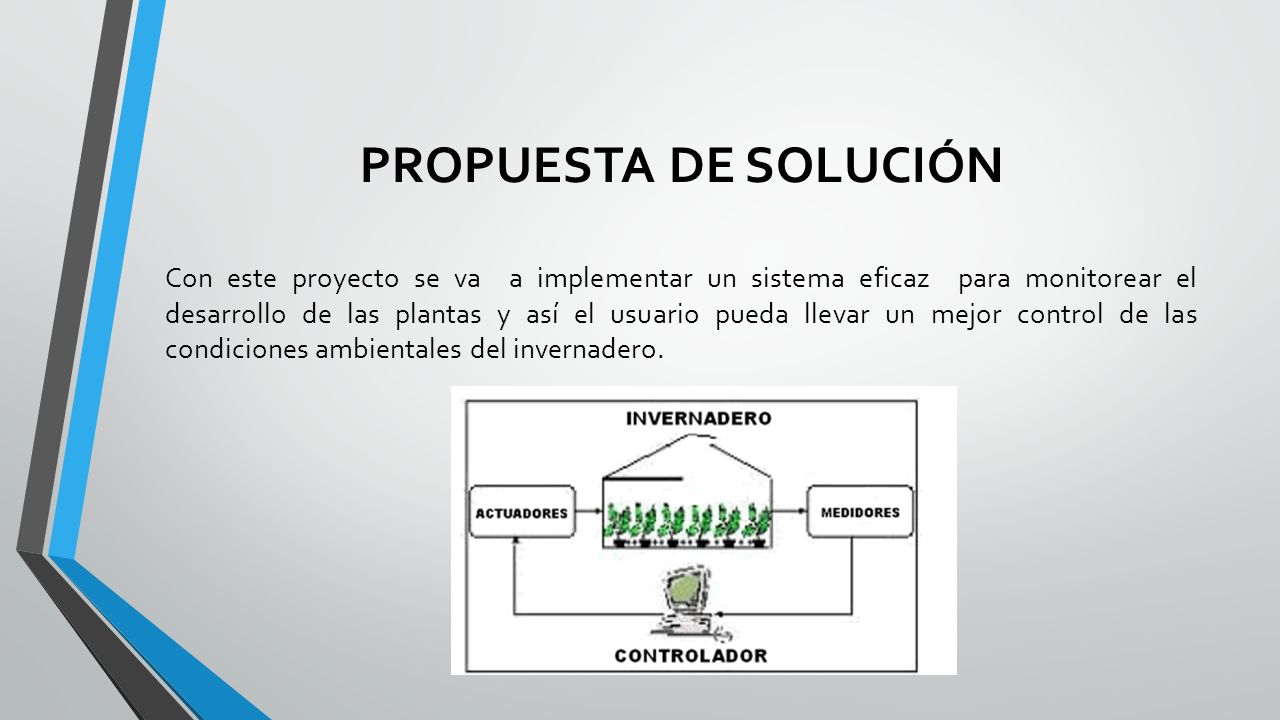 PROPUESTA DE SOLUCIÓN

Con este proyecto se va a implementar un sistema eficaz para monitorear el desarrollo de las plantas y así el usuario pueda llevar un mejor control de las condiciones ambientales del invernadero.

INVERNADERO

ACTUADORES

MEDIDORES

CONTROLADOR